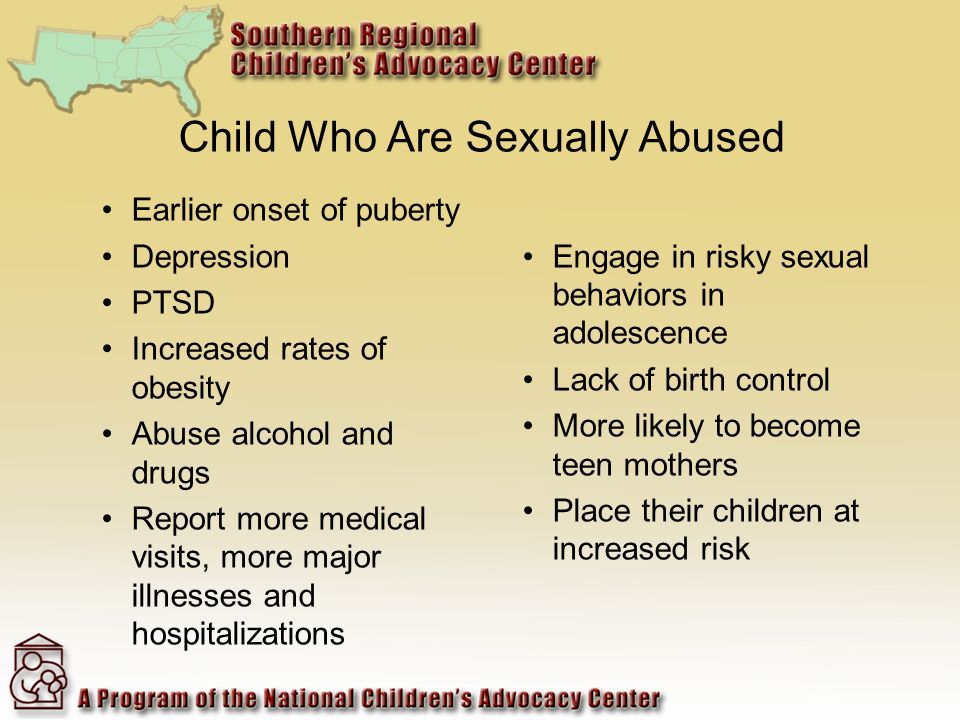 Southern Regional
Children's Advocacy Center

Child Who Are Sexually Abused

• Earlier onset of puberty
• Depression
• PTSD
• Increased rates of obesity
• Abuse alcohol and drugs
• Report more medical visits, more major illnesses and hospitalizations

• Engage in risky sexual behaviors in adolescence
• Lack of birth control
• More likely to become teen mothers
• Place their children at increased risk

A Program of the National Children's Advocacy Center